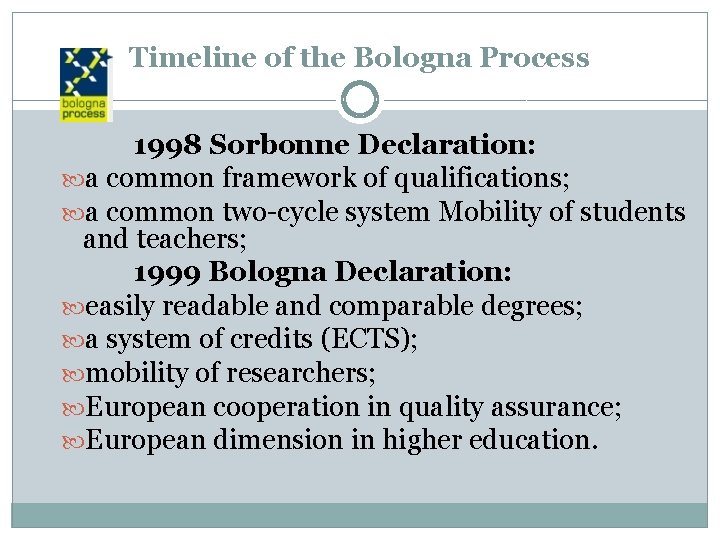 bologna process

Timeline of the Bologna Process

1998 Sorbonne Declaration:

a common framework of qualifications;

a common two-cycle system Mobility of students and teachers;

1999 Bologna Declaration:

easily readable and comparable degrees;

a system of credits (ECTS);

mobility of researchers;

European cooperation in quality assurance;

European dimension in higher education.